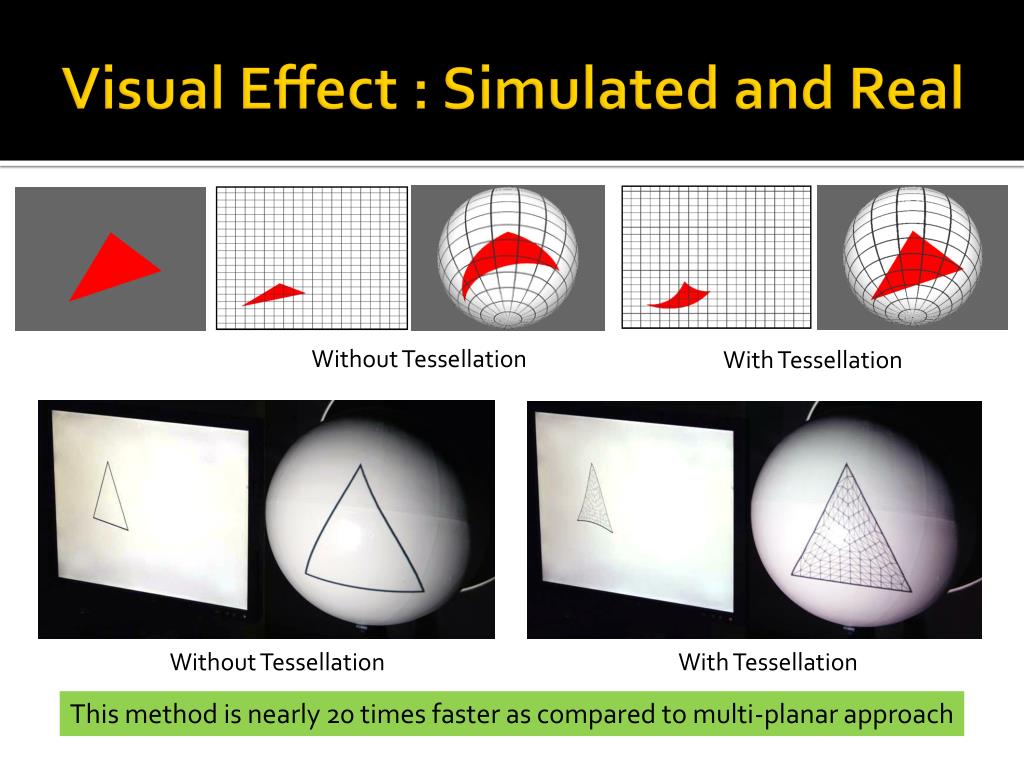 Visual Effect : Simulated and Real

Without Tessellation

With Tessellation

Without Tessellation

With Tessellation

This method is nearly 20 times faster as compared to multi-planar approach